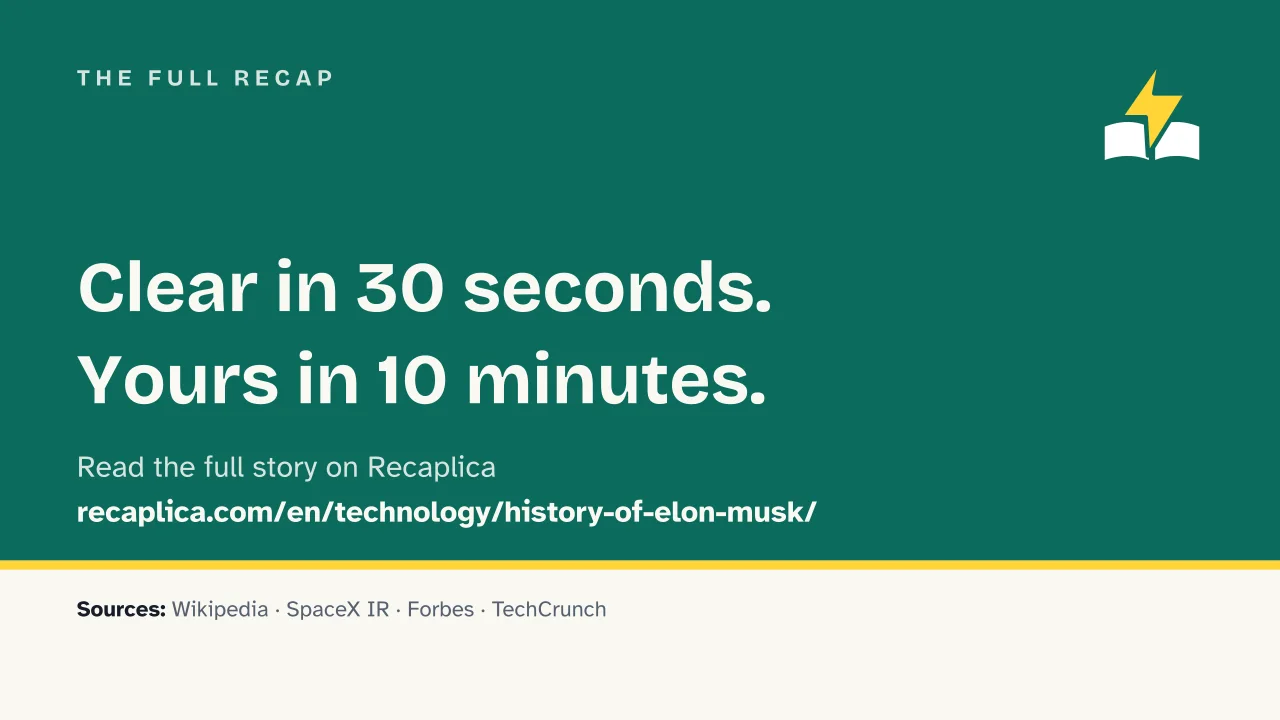 THE FULL RECAP

Clear in 30 seconds.
Yours in 10 minutes.

Read the full story on Recaplica
recaplica.com/en/technology/history-of-elon-musk/

Sources: Wikipedia · SpaceX IR · Forbes · TechCrunch